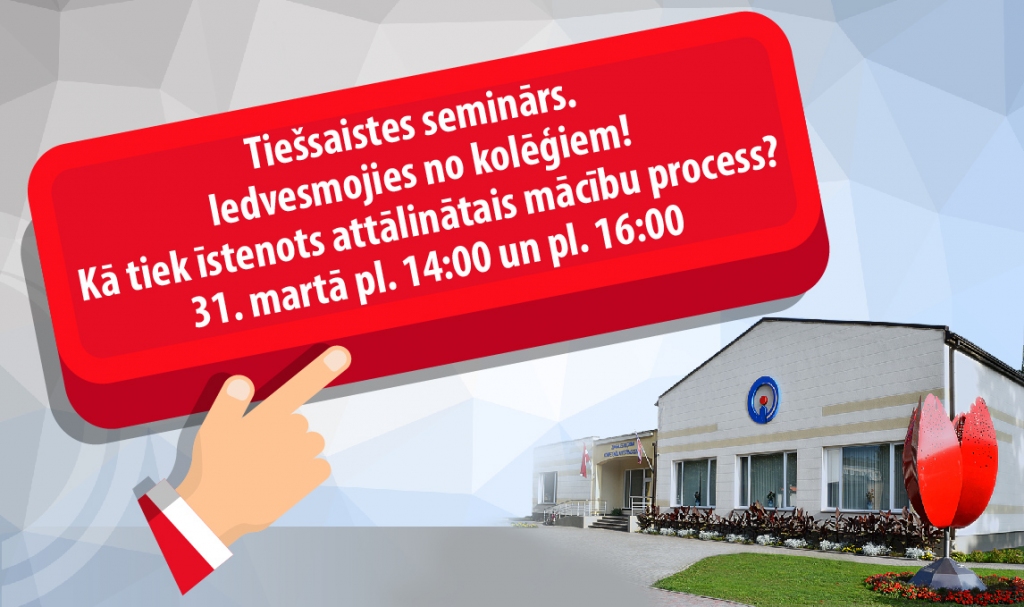 Tiešsaistes seminārs.
Iedvesmojies no kolēģiem!
Kā tiek īstenots attālinātais mācību process?
31. martā pl. 14:00 un pl. 16:00